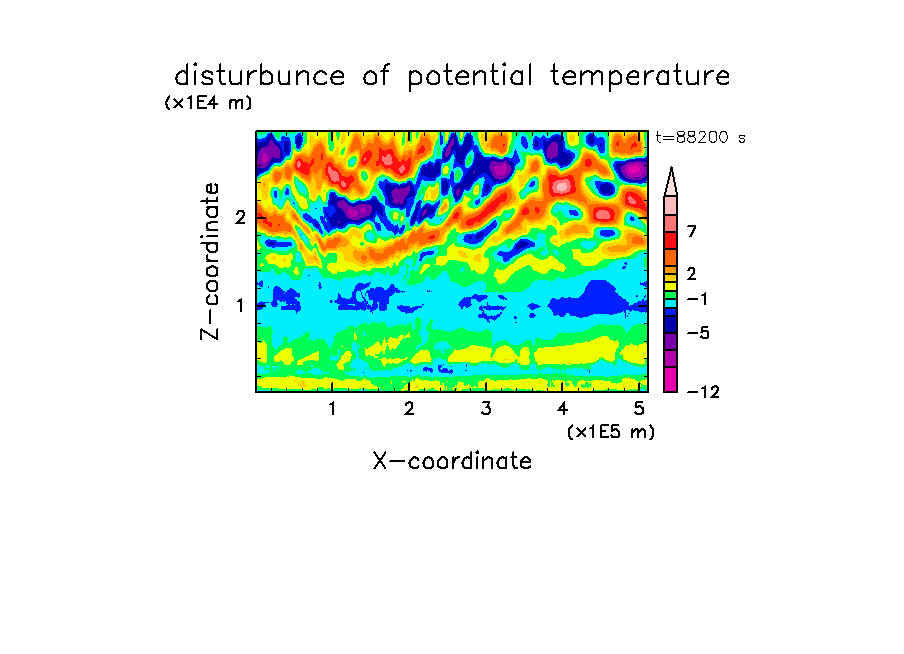 disturbunce of potential temperature

(x1E4 m)

t=88200 s

Z-coordinate

2

1

7

2

−1

−5

−12

1 2 3 4 5

(x1E5 m)

X-coordinate